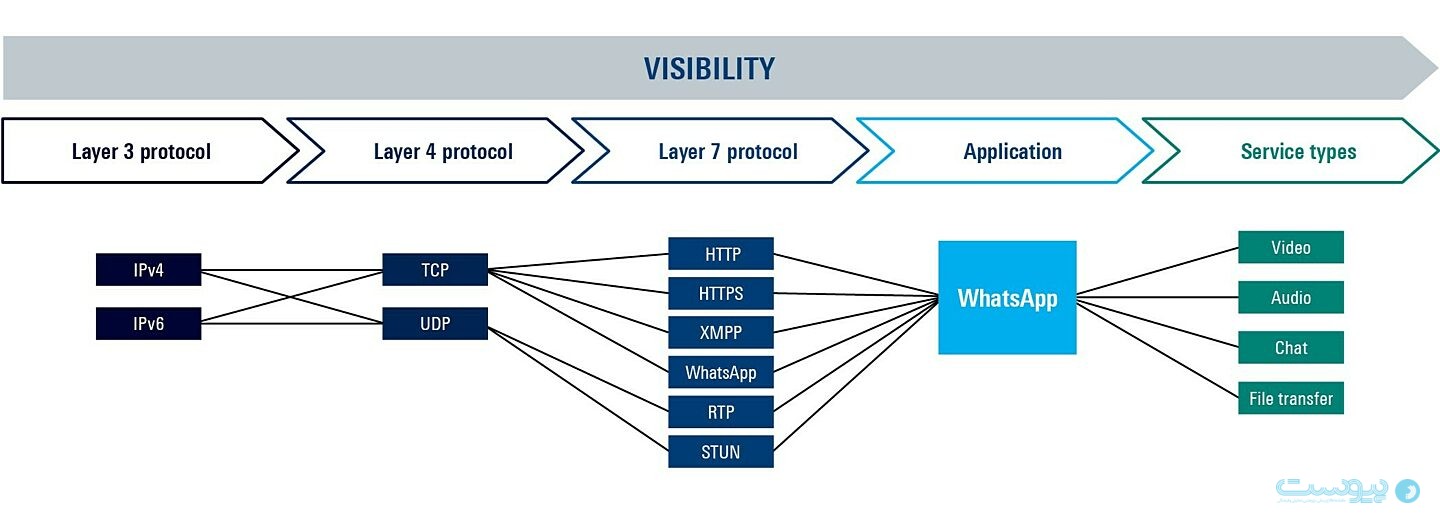 VISIBILITY

Layer 3 protocol

Layer 4 protocol

Layer 7 protocol

Application

Service types

IPv4

IPv6

TCP

UDP

HTTP

HTTPS

XMPP

WhatsApp

RTP

STUN

WhatsApp

Video

Audio

Chat

File transfer

پیوست